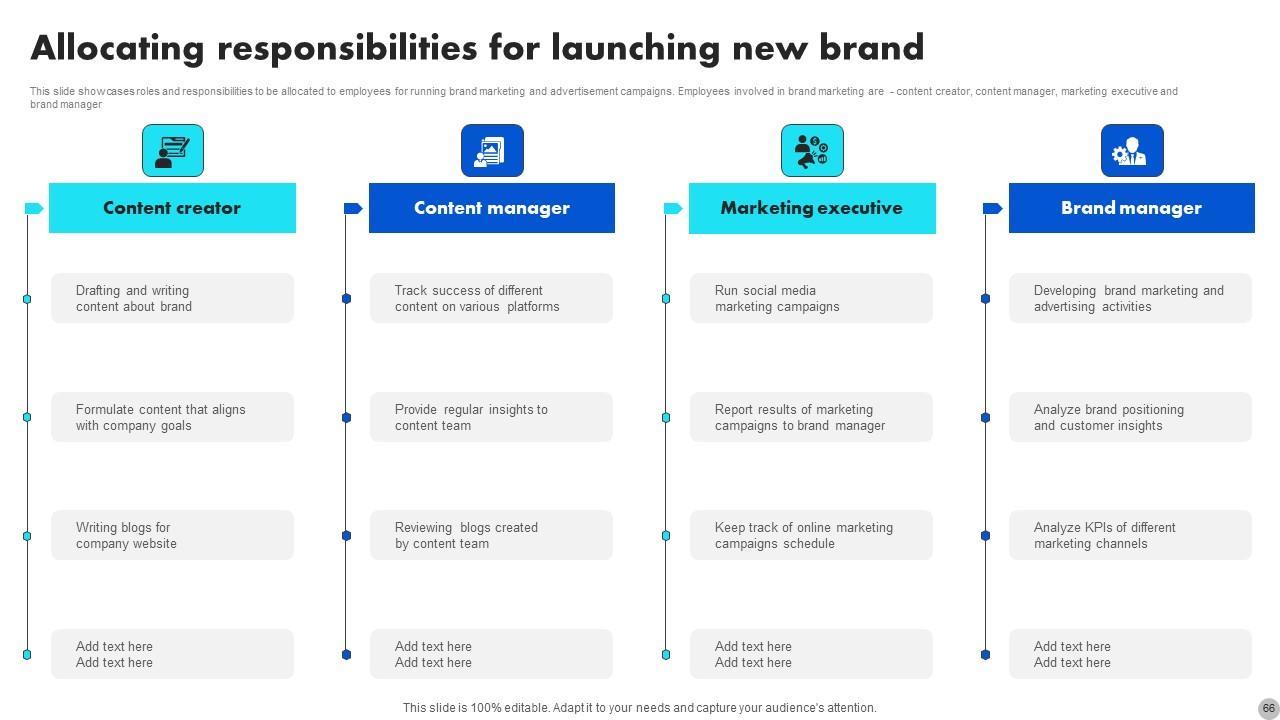 Allocating responsibilities for launching new brand

This slide showcases roles and responsibilities to be allocated to employees for running brand marketing and advertisement campaigns. Employees involved in brand marketing are - content creator, content manager, marketing executive and brand manager

Content creator

Drafting and writing content about brand

Formulate content that aligns with company goals

Writing blogs for company website

Add text here
Add text here

Content manager

Track success of different content on various platforms

Provide regular insights to content team

Reviewing blogs created by content team

Add text here
Add text here

Marketing executive

Run social media marketing campaigns

Report results of marketing campaigns to brand manager

Keep track of online marketing campaigns schedule

Add text here
Add text here

Brand manager

Developing brand marketing and advertising activities

Analyze brand positioning and customer insights

Analyze KPIs of different marketing channels

Add text here
Add text here

This slide is 100% editable. Adapt it to your needs and capture your audience's attention.

66